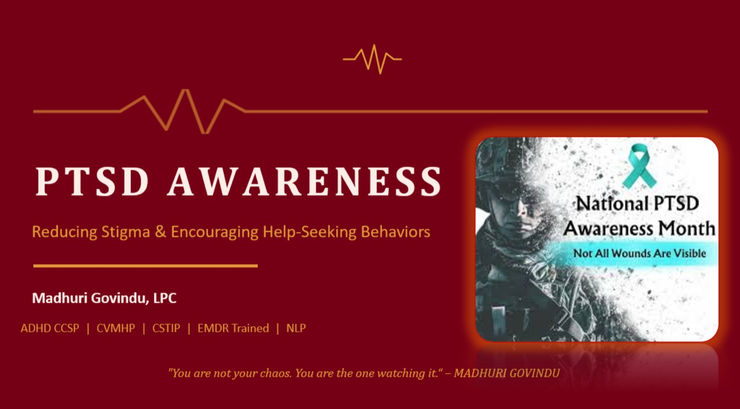 PTSD AWARENESS

Reducing Stigma & Encouraging Help-Seeking Behaviors

Madhuri Govindu, LPC

ADHD CCSP | CVMHP | CSTIP | EMDR Trained | NLP

National PTSD Awareness Month

Not All Wounds Are Visible

"You are not your chaos. You are the one watching it." – MADHURI GOVINDU